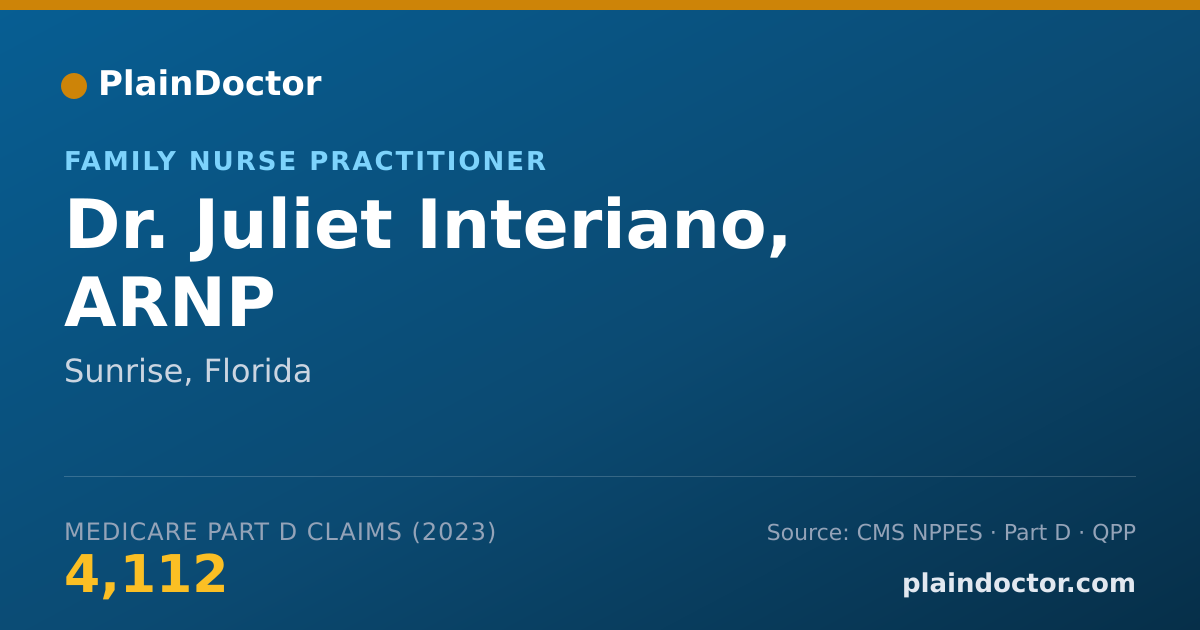 PlainDoctor

FAMILY NURSE PRACTITIONER

Dr. Juliet Interiano, ARNP

Sunrise, Florida

MEDICARE PART D CLAIMS (2023)

4,112

Source: CMS NPPES · Part D · QPP

plaindoctor.com